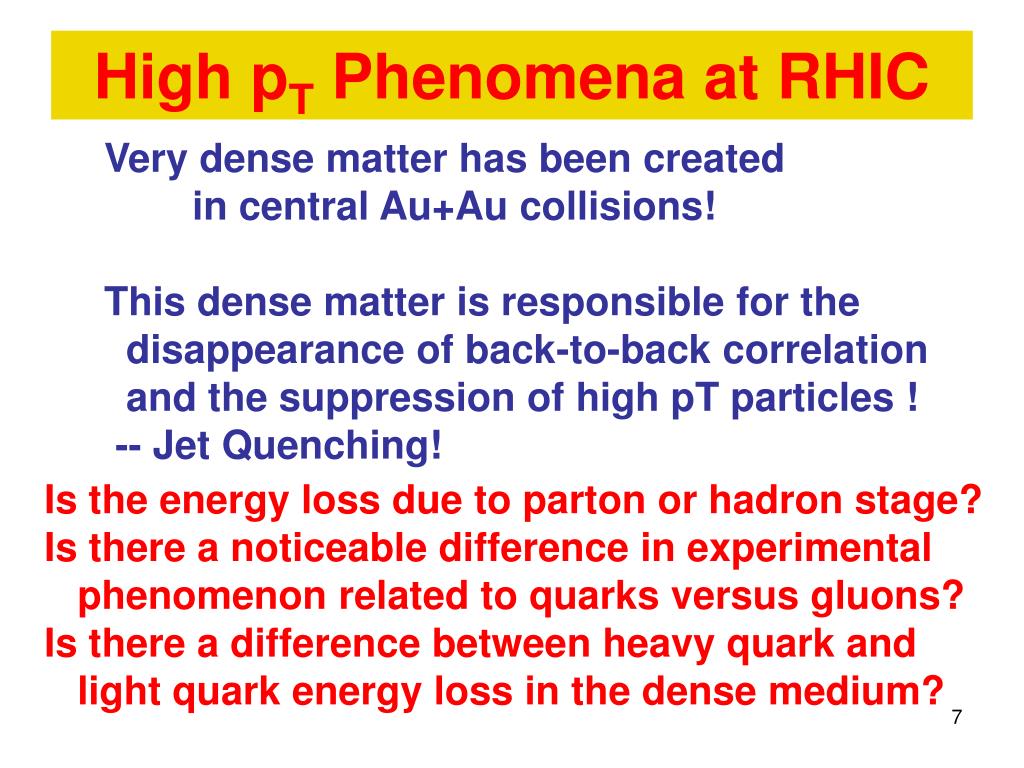 High $p_T$ Phenomena at RHIC

Very dense matter has been created in central Au+Au collisions!

This dense matter is responsible for the disappearance of back-to-back correlation and the suppression of high pT particles ! -- Jet Quenching!

Is the energy loss due to parton or hadron stage?
Is there a noticeable difference in experimental phenomenon related to quarks versus gluons?
Is there a difference between heavy quark and light quark energy loss in the dense medium?

7